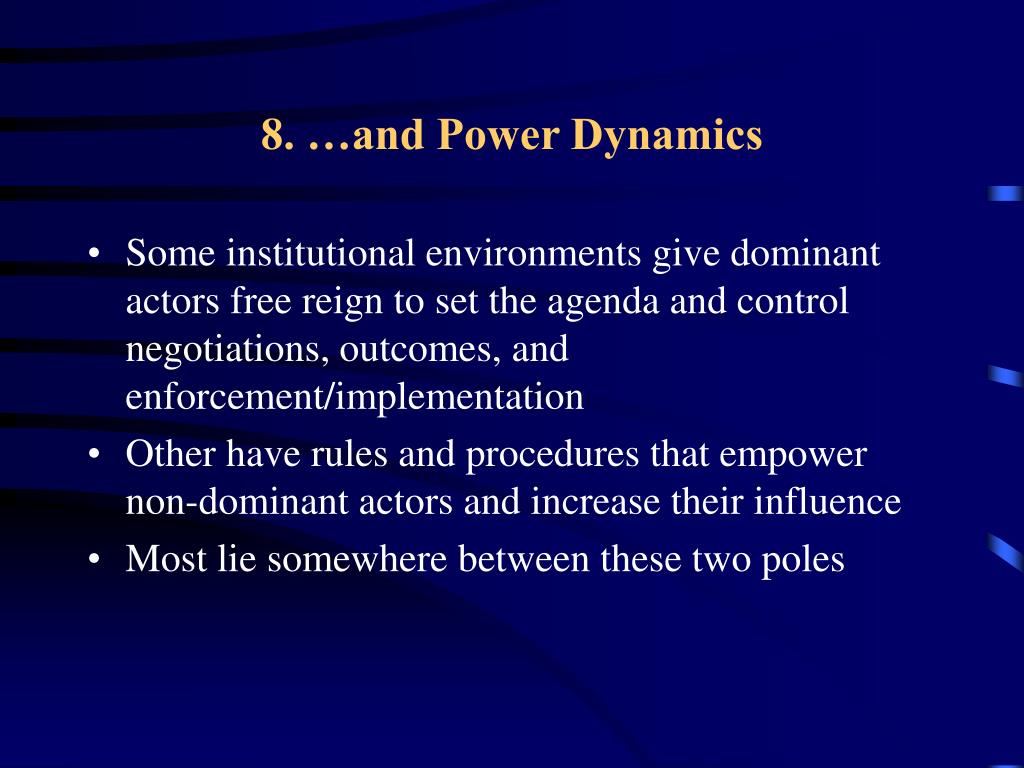 8. …and Power Dynamics

• Some institutional environments give dominant actors free reign to set the agenda and control negotiations, outcomes, and enforcement/implementation
• Other have rules and procedures that empower non-dominant actors and increase their influence
• Most lie somewhere between these two poles